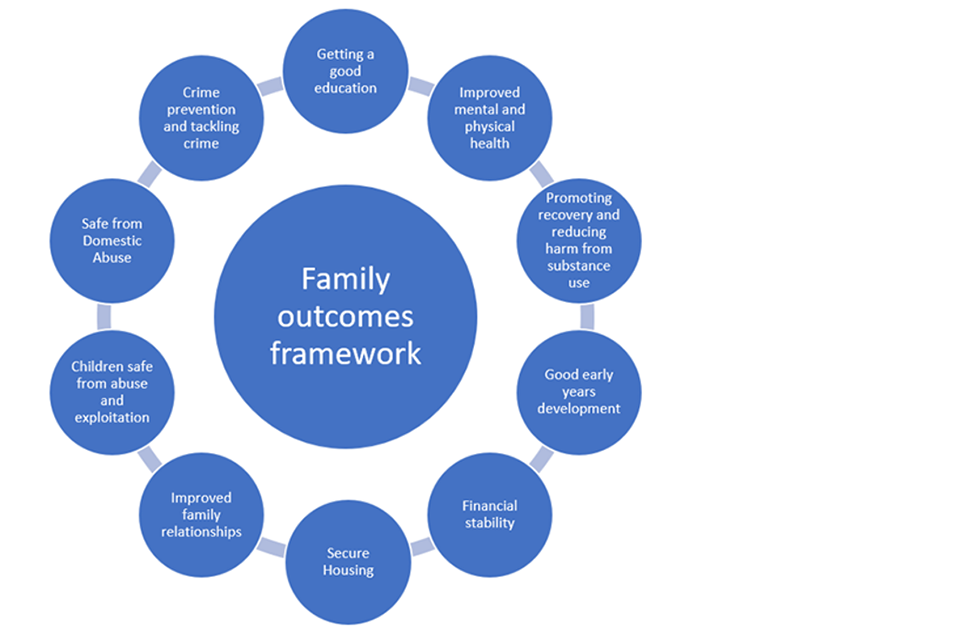 Family outcomes framework

Getting a good education

Improved mental and physical health

Promoting recovery and reducing harm from substance use

Good early years development

Financial stability

Secure Housing

Improved family relationships

Children safe from abuse and exploitation

Safe from Domestic Abuse

Crime prevention and tackling crime